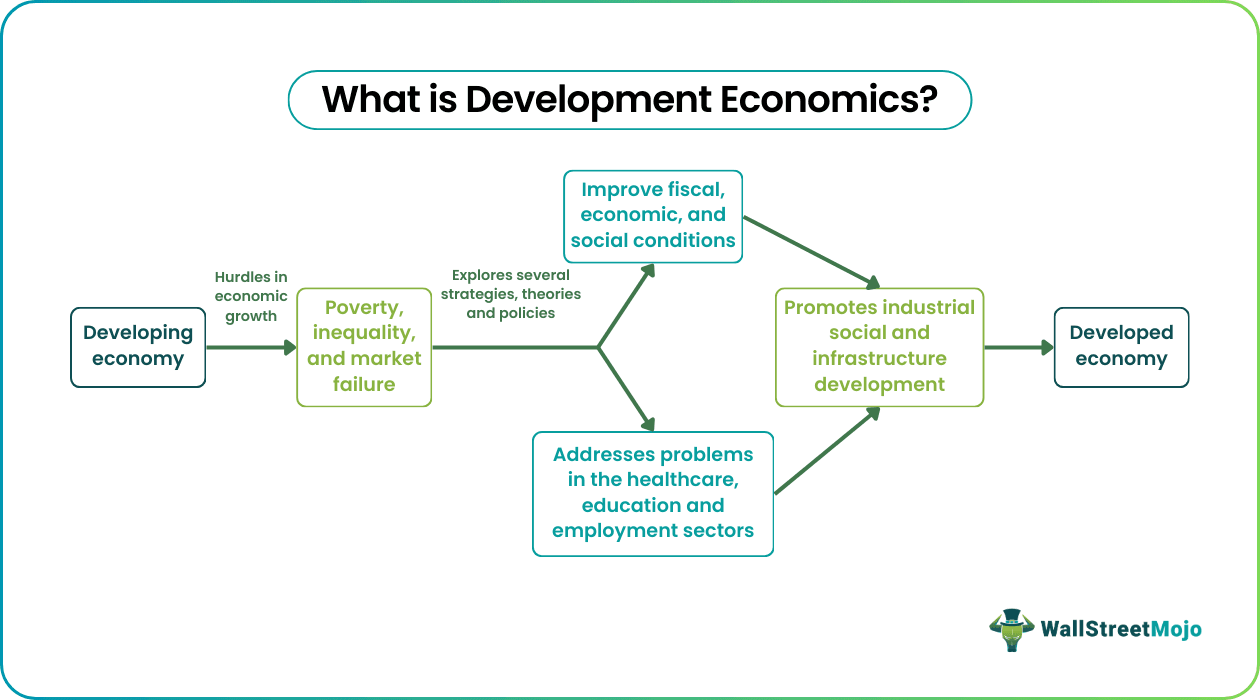 What is Development Economics?

Developing economy

Hurdles in economic growth

Poverty, inequality, and market failure

Explores several strategies, theories and policies

Improve fiscal, economic, and social conditions

Addresses problems in the healthcare, education and employment sectors

Promotes industrial social and infrastructure development

Developed economy

WallStreetMojo